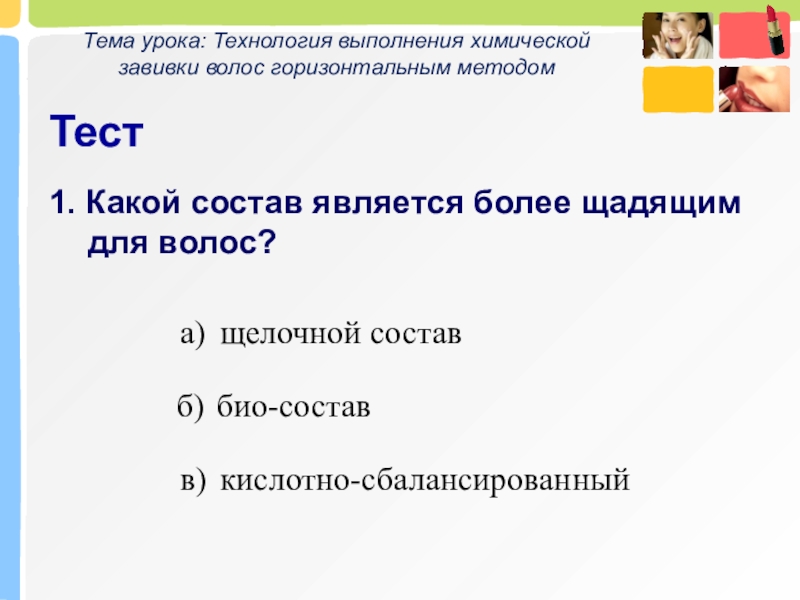 Тема урока: Технология выполнения химической завивки волос горизонтальным методом

Тест

1. Какой состав является более щадящим для волос?

а) щелочной состав

б) био-состав

в) кислотно-сбалансированный